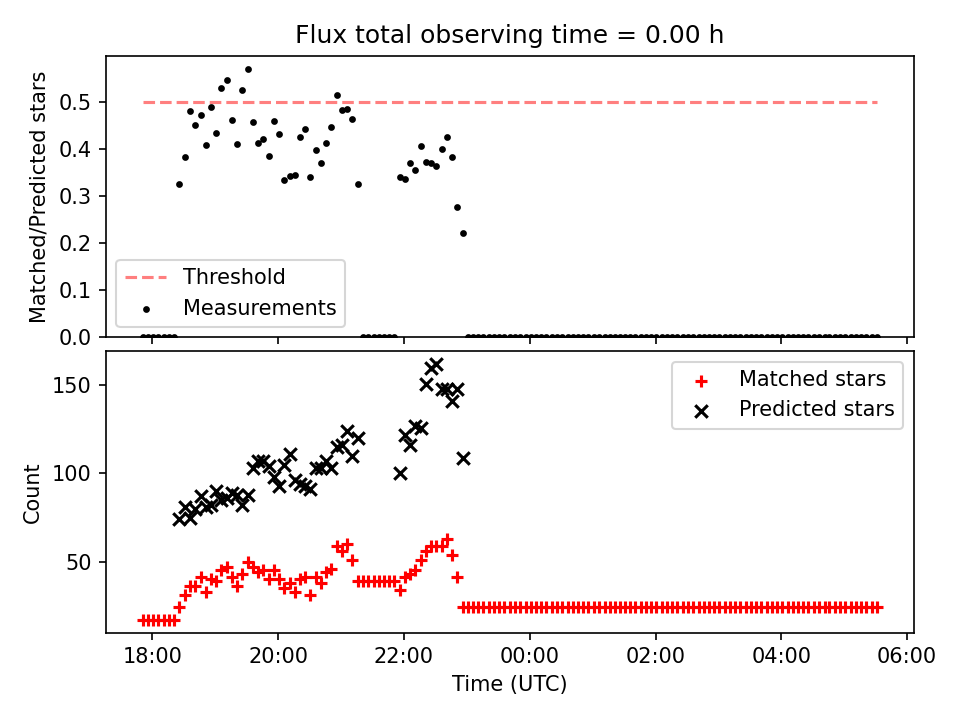 Flux total observing time = 0.00 h

Matched/Predicted stars

0.5
0.4
0.3
0.2
0.1
0.0

Threshold
Measurements

Count

150
100
50

Matched stars
Predicted stars

18:00
20:00
22:00
00:00
02:00
04:00
06:00

Time (UTC)